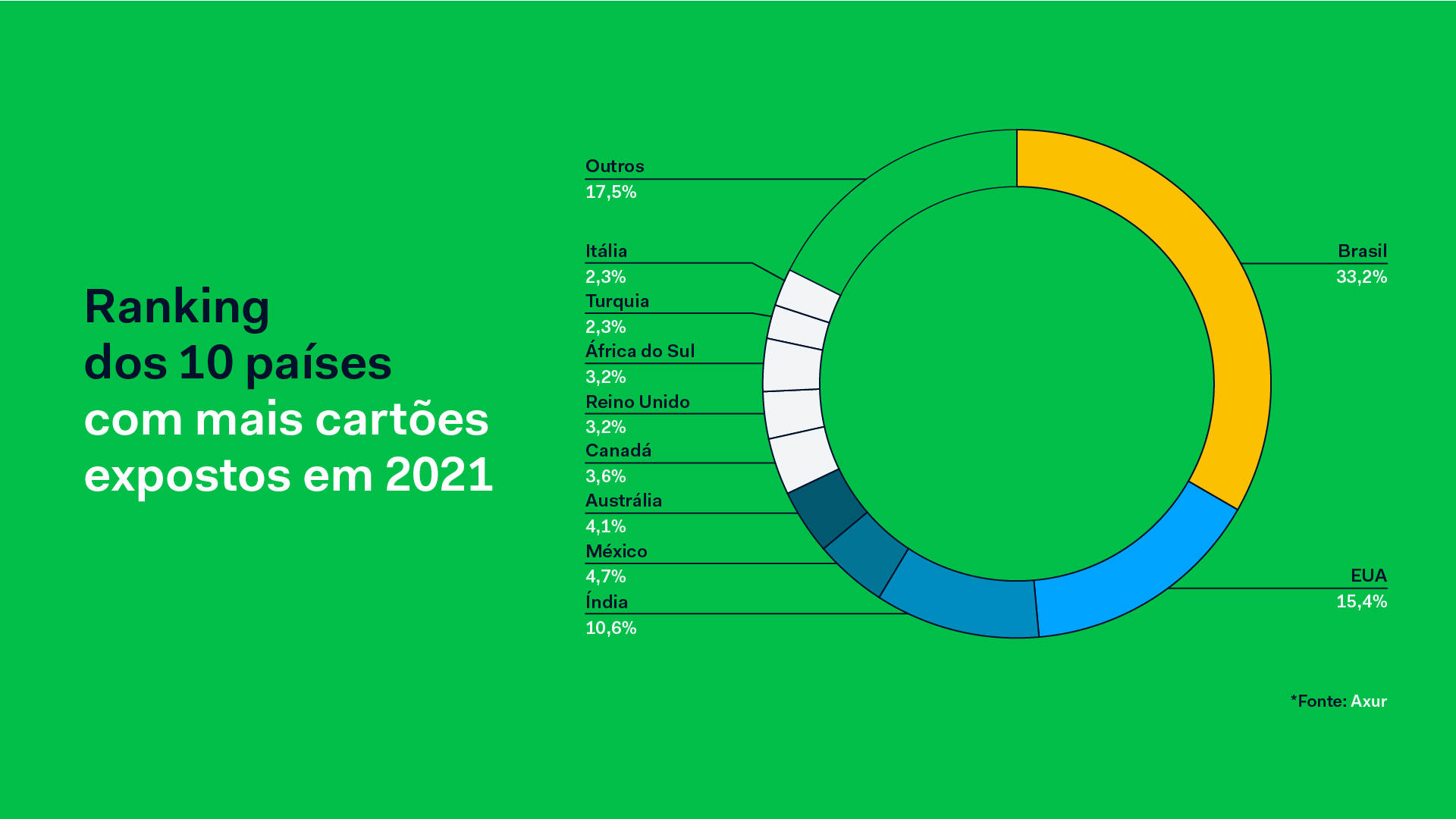 Ranking
dos 10 países
com mais cartões
expostos em 2021

Outros
17,5%

Itália
2,3%

Turquia
2,3%

África do Sul
3,2%

Reino Unido
3,2%

Canadá
3,6%

Austrália
4,1%

México
4,7%

Índia
10,6%

Brasil
33,2%

EUA
15,4%

*Fonte: Axur